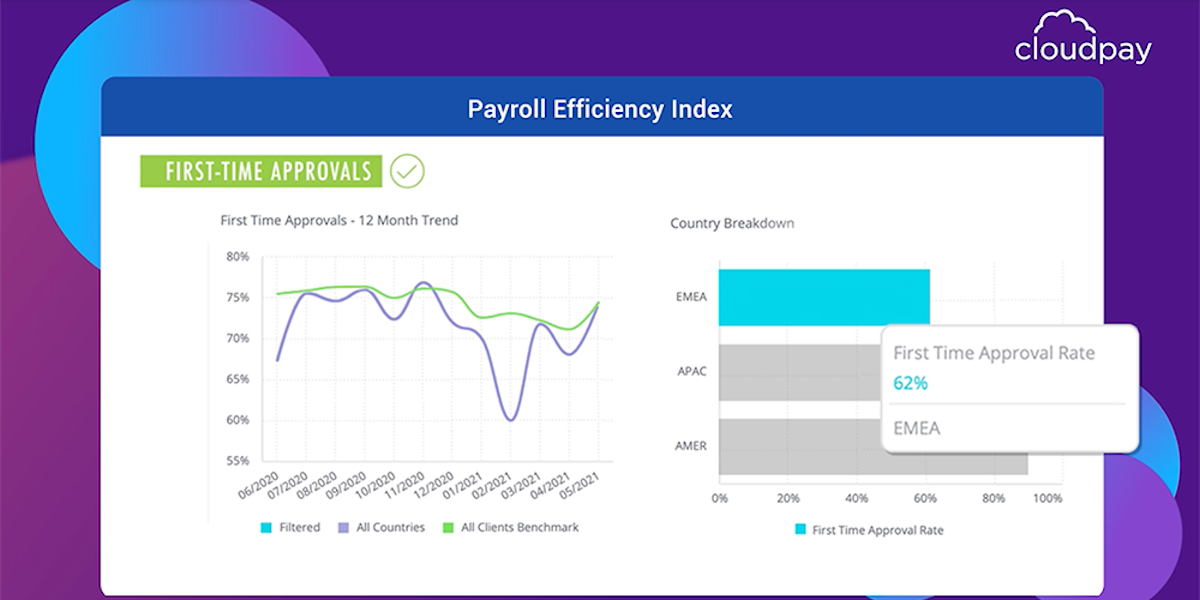 cloudpay

Payroll Efficiency Index

FIRST-TIME APPROVALS

First Time Approvals - 12 Month Trend

80%
75%
70%
65%
60%
55%

06/2020 07/2020 08/2020 09/2020 10/2020 11/2020 12/2020 01/2021 02/2021 03/2021 04/2021 05/2021

Filtered All Countries All Clients Benchmark

Country Breakdown

EMEA
APAC
AMER

0% 20% 40% 60% 80% 100%

First Time Approval Rate

First Time Approval Rate
62%
EMEA